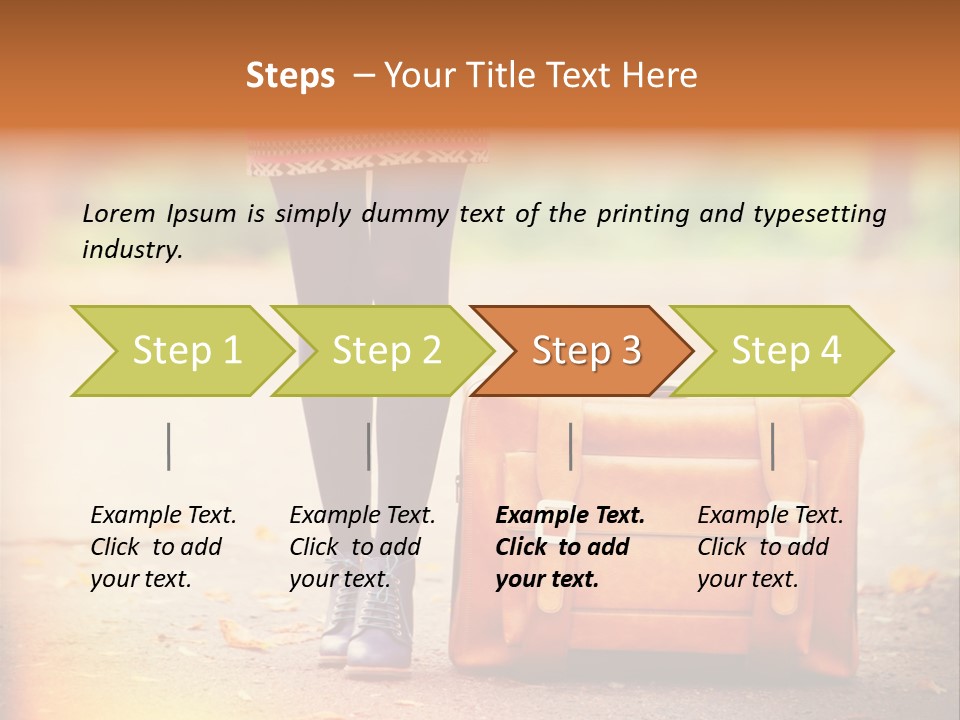 Steps – Your Title Text Here

Lorem Ipsum is simply dummy text of the printing and typesetting industry.

Step 1

Step 2

Step 3

Step 4

Example Text. Click to add your text.

Example Text. Click to add your text.

Example Text. Click to add your text.

Example Text. Click to add your text.